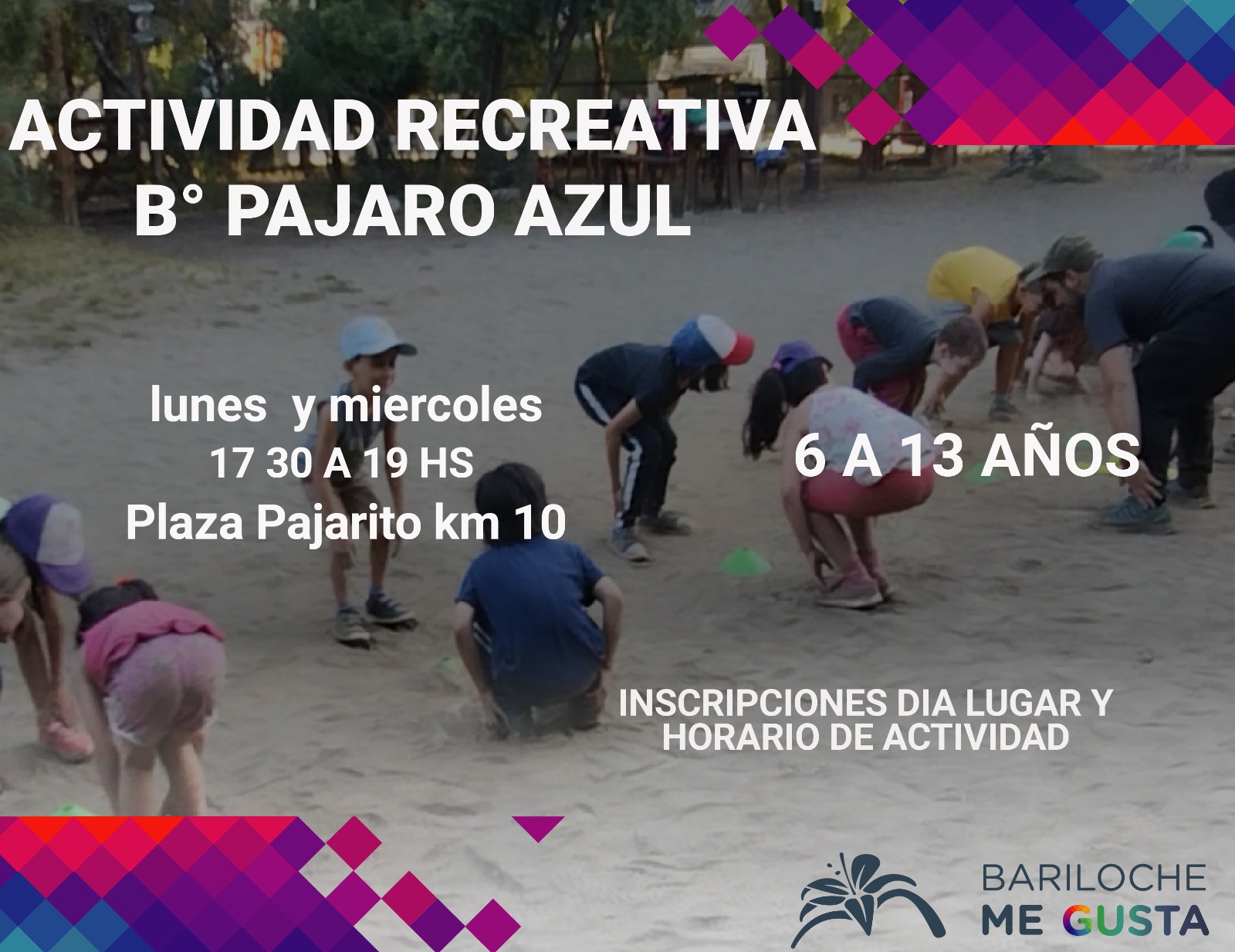 ACTIVIDAD RECREATIVA
B° PAJARO AZUL

lunes y miercoles
17 30 A 19 HS
Plaza Pajarito km 10

6 A 13 AÑOS

INSCRIPCIONES DIA LUGAR Y HORARIO DE ACTIVIDAD

BARILOCHE
ME GUSTA